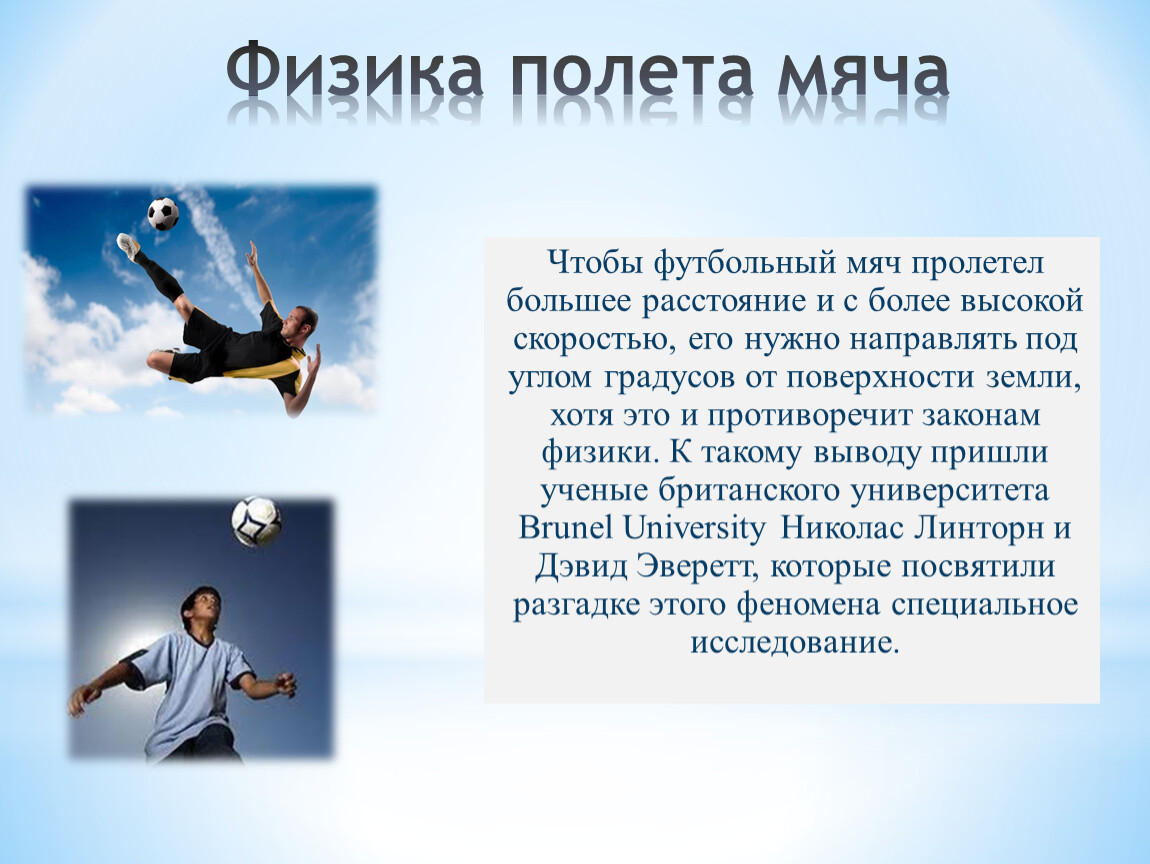 Физика полета мяча

Чтобы футбольный мяч пролетел большее расстояние и с более высокой скоростью, его нужно направлять под углом градусов от поверхности земли, хотя это и противоречит законам физики. К такому выводу пришли ученые британского университета Brunel University Николас Линторн и Дэвид Эверетт, которые посвятили разгадке этого феномена специальное исследование.